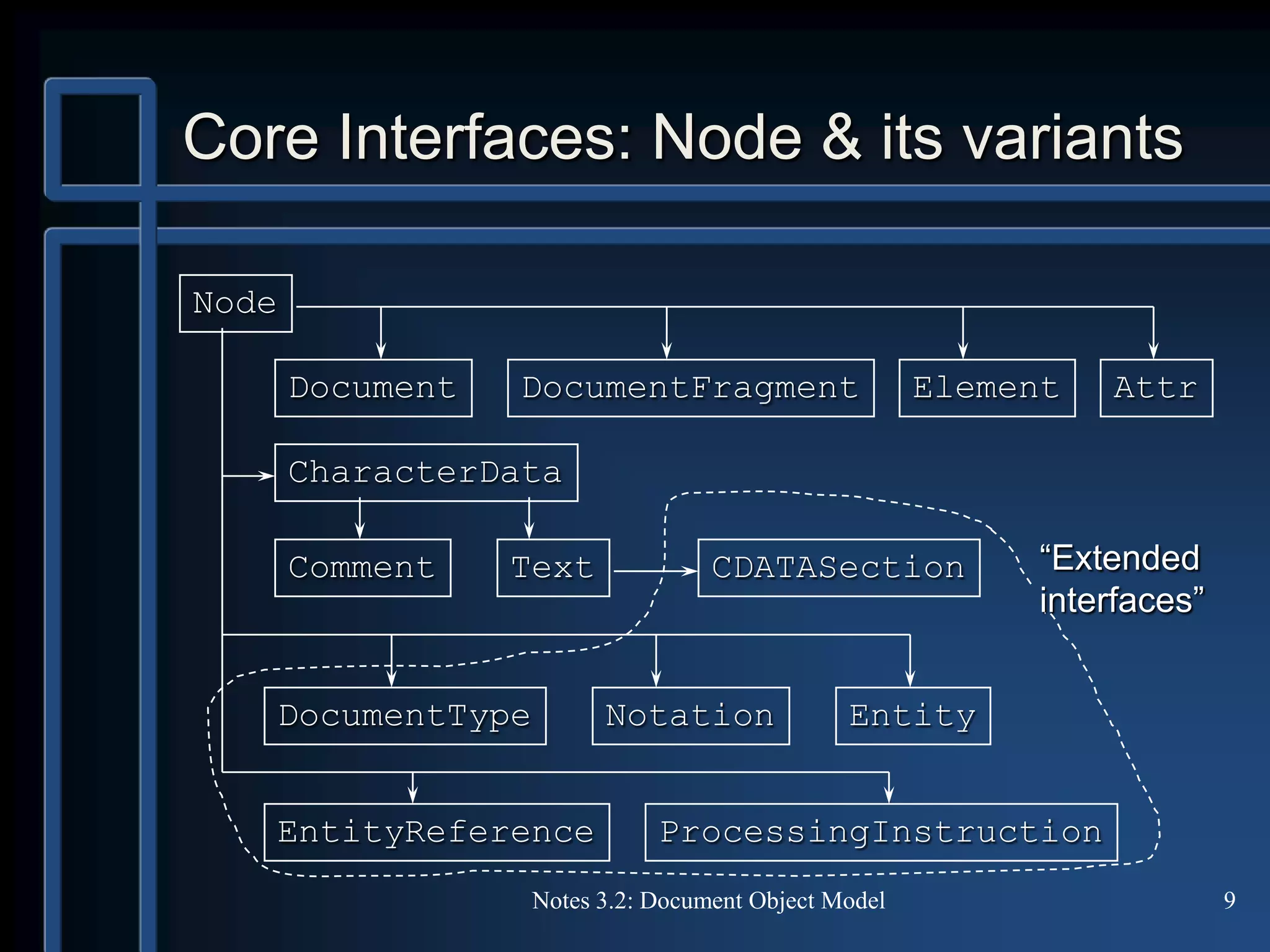 Core Interfaces: Node & its variants

Node

Document

DocumentFragment

Element

Attr

CharacterData

Comment

Text

CDATASection

“Extended interfaces”

DocumentType

Notation

Entity

EntityReference

ProcessingInstruction

Notes 3.2: Document Object Model

9